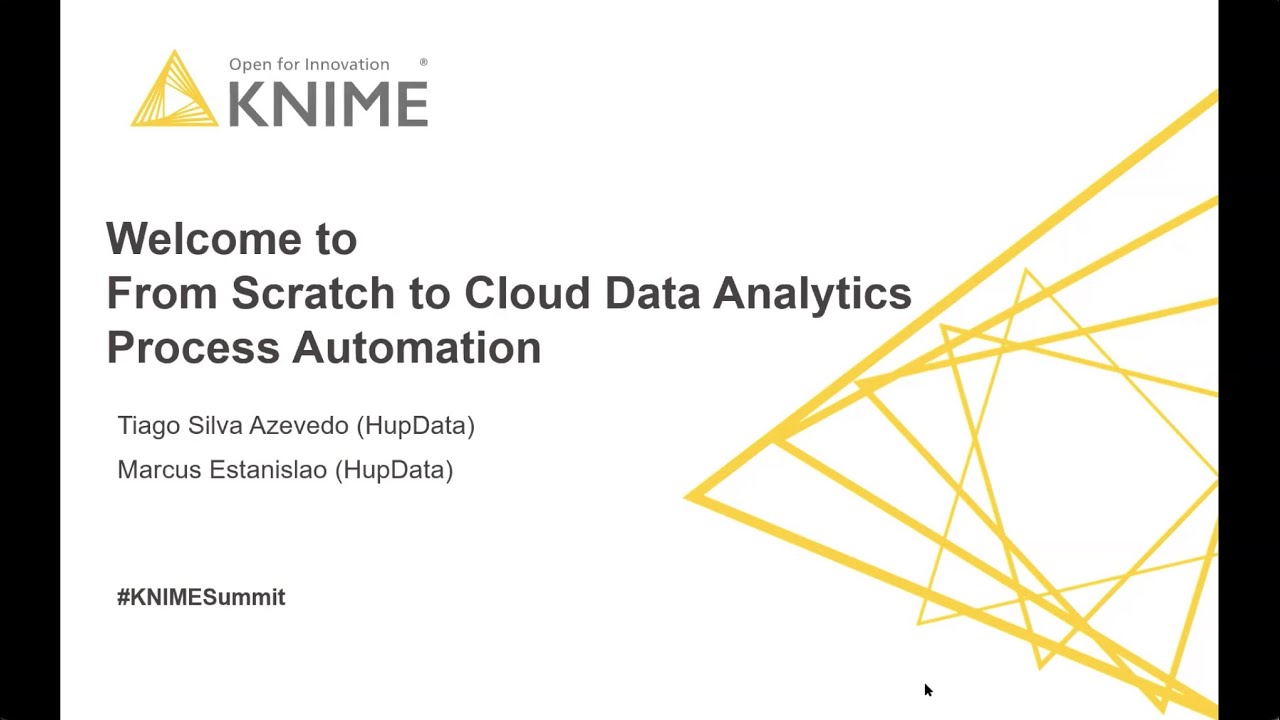 Open for Innovation ®
KNIME

Welcome to
From Scratch to Cloud Data Analytics Process Automation

Tiago Silva Azevedo (HupData)
Marcus Estanislao (HupData)

#KNIMESummit